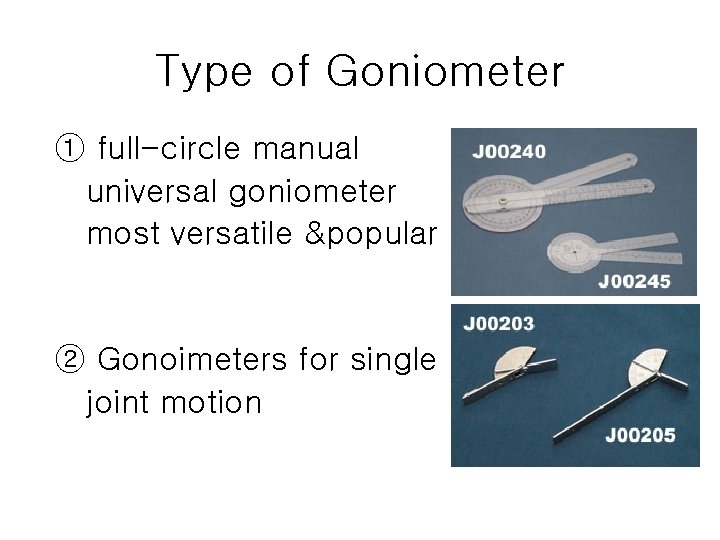 Type of Goniometer

① full-circle manual universal goniometer most versatile &popular

J00240

J00245

② Gonoimeters for single joint motion

J00203

J00205